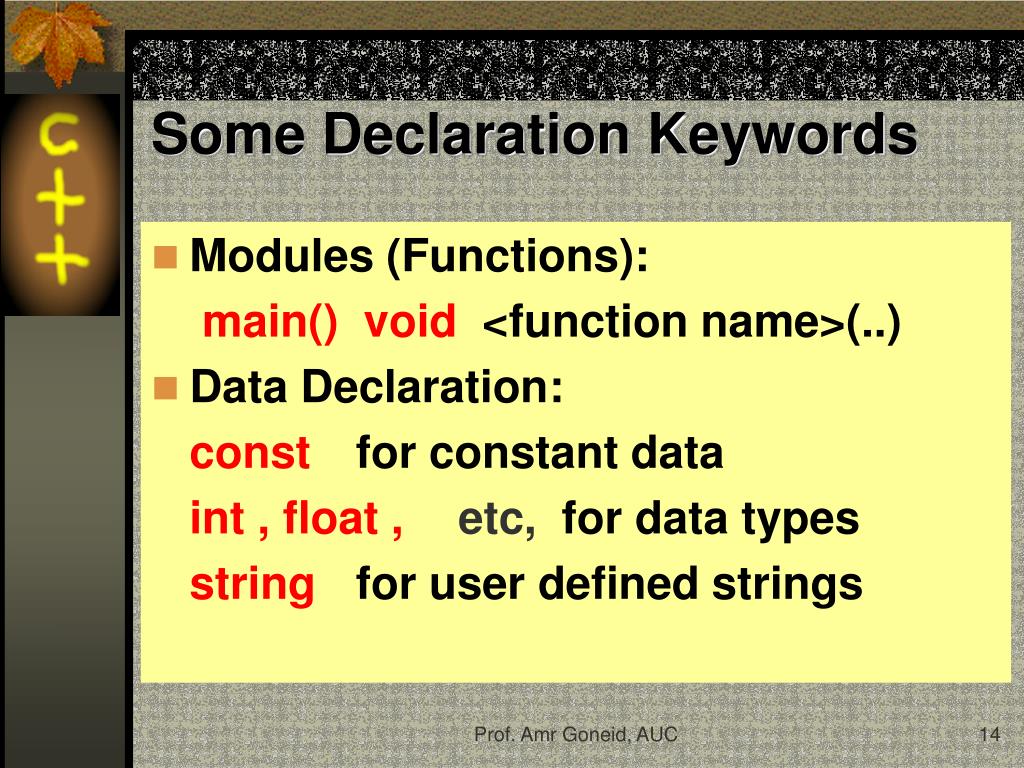 C++

Some Declaration Keywords

Modules (Functions):
main() void <function name>(..)

Data Declaration:
const for constant data
int , float , etc, for data types
string for user defined strings

Prof. Amr Goneid, AUC

14